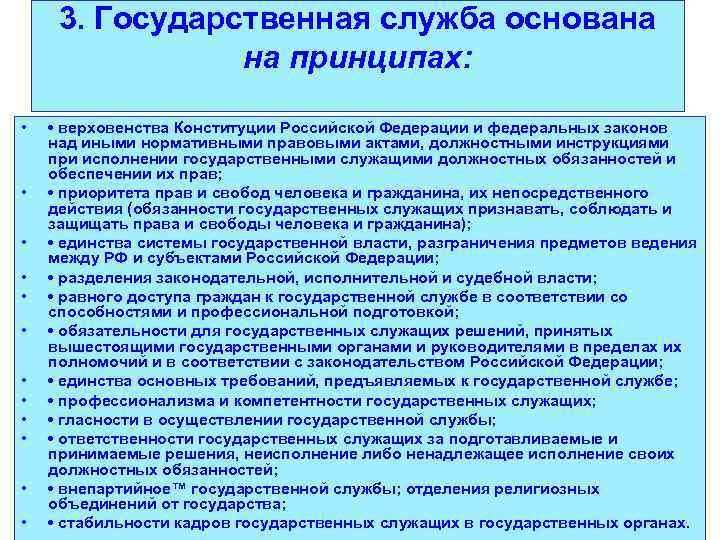 3. Государственная служба основана на принципах:

• • верховенства Конституции Российской Федерации и федеральных законов над иными нормативными правовыми актами, должностными инструкциями при исполнении государственными служащими должностных обязанностей и обеспечении их прав;

• • приоритета прав и свобод человека и гражданина, их непосредственного действия (обязанности государственных служащих признавать, соблюдать и защищать права и свободы человека и гражданина);

• • единства системы государственной власти, разграничения предметов ведения между РФ и субъектами Российской Федерации;

• • разделения законодательной, исполнительной и судебной власти;

• • равного доступа граждан к государственной службе в соответствии со способностями и профессиональной подготовкой;

• • обязательности для государственных служащих решений, принятых вышестоящими государственными органами и руководителями в пределах их полномочий и в соответствии с законодательством Российской Федерации;

• • единства основных требований, предъявляемых к государственной службе;

• • профессионализма и компетентности государственных служащих;

• • гласности в осуществлении государственной службы;

• • ответственности государственных служащих за подготавливаемые и принимаемые решения, неисполнение либо ненадлежащее исполнение своих должностных обязанностей;

• • внепартийное™ государственной службы; отделения религиозных объединений от государства;

• • стабильности кадров государственных служащих в государственных органах.